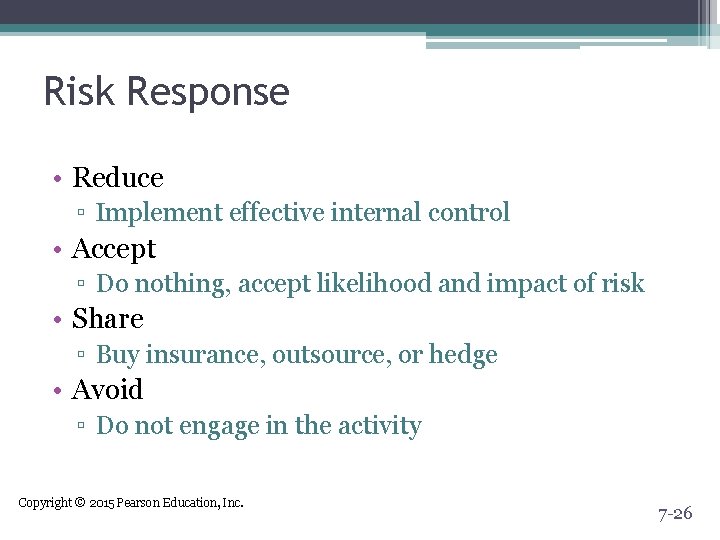 Risk Response

• Reduce
  ▫ Implement effective internal control
• Accept
  ▫ Do nothing, accept likelihood and impact of risk
• Share
  ▫ Buy insurance, outsource, or hedge
• Avoid
  ▫ Do not engage in the activity

Copyright © 2015 Pearson Education, Inc.

7-26